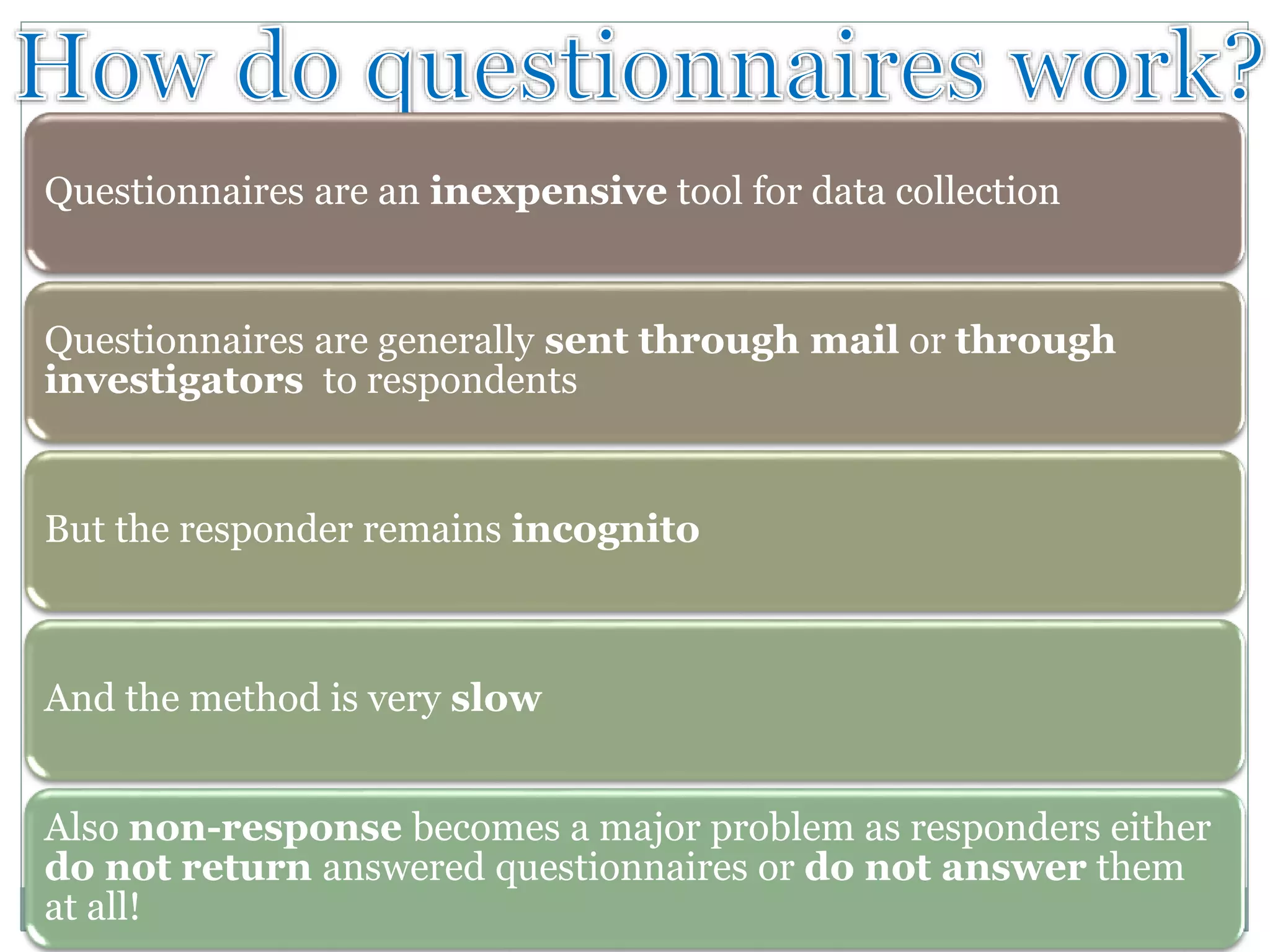 How do questionnaires work?

Questionnaires are an inexpensive tool for data collection

Questionnaires are generally sent through mail or through investigators to respondents

But the responder remains incognito

And the method is very slow

Also non-response becomes a major problem as responders either do not return answered questionnaires or do not answer them at all!